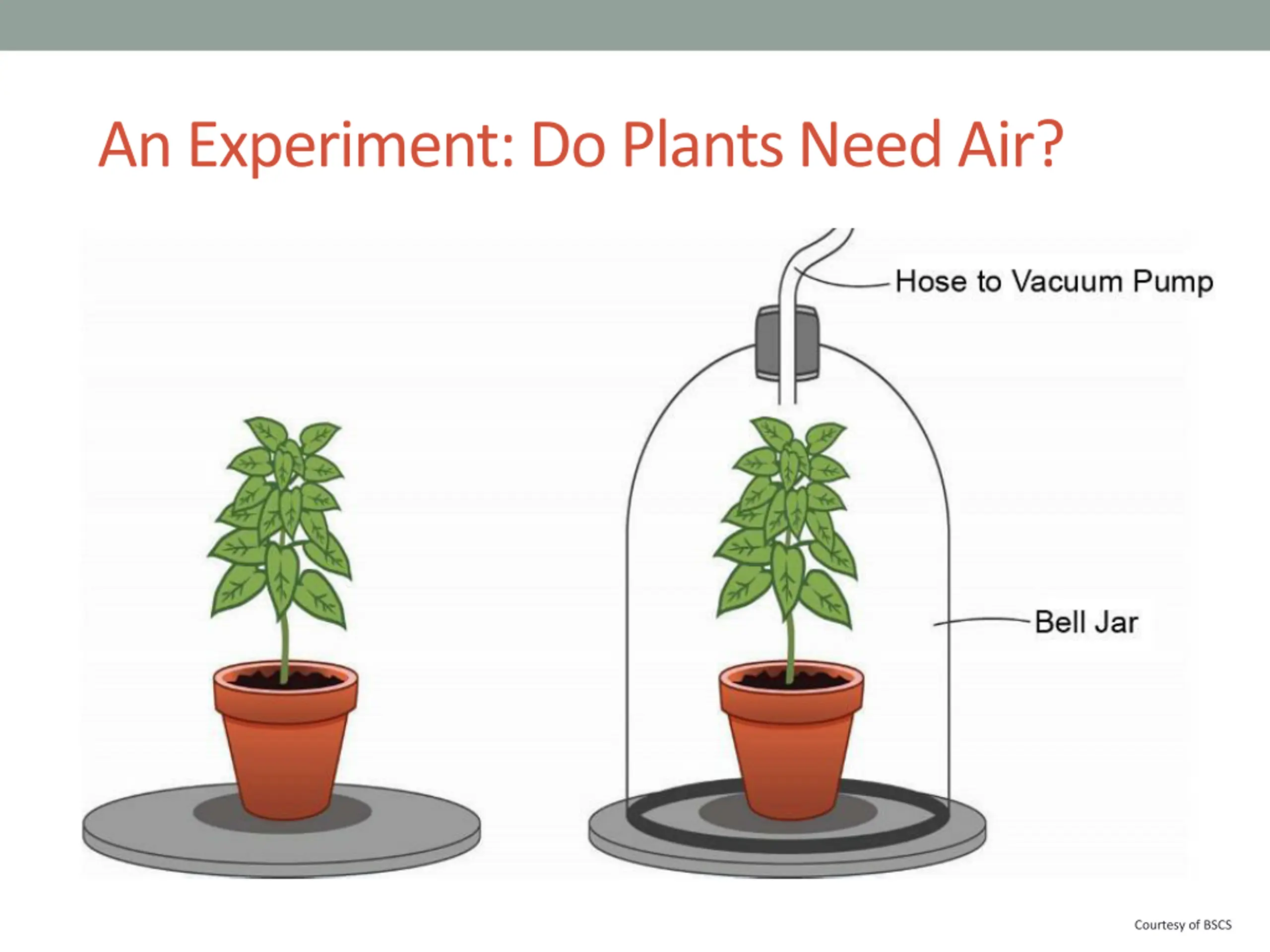 An Experiment: Do Plants Need Air?

Hose to Vacuum Pump

Bell Jar

Courtesy of BSCS